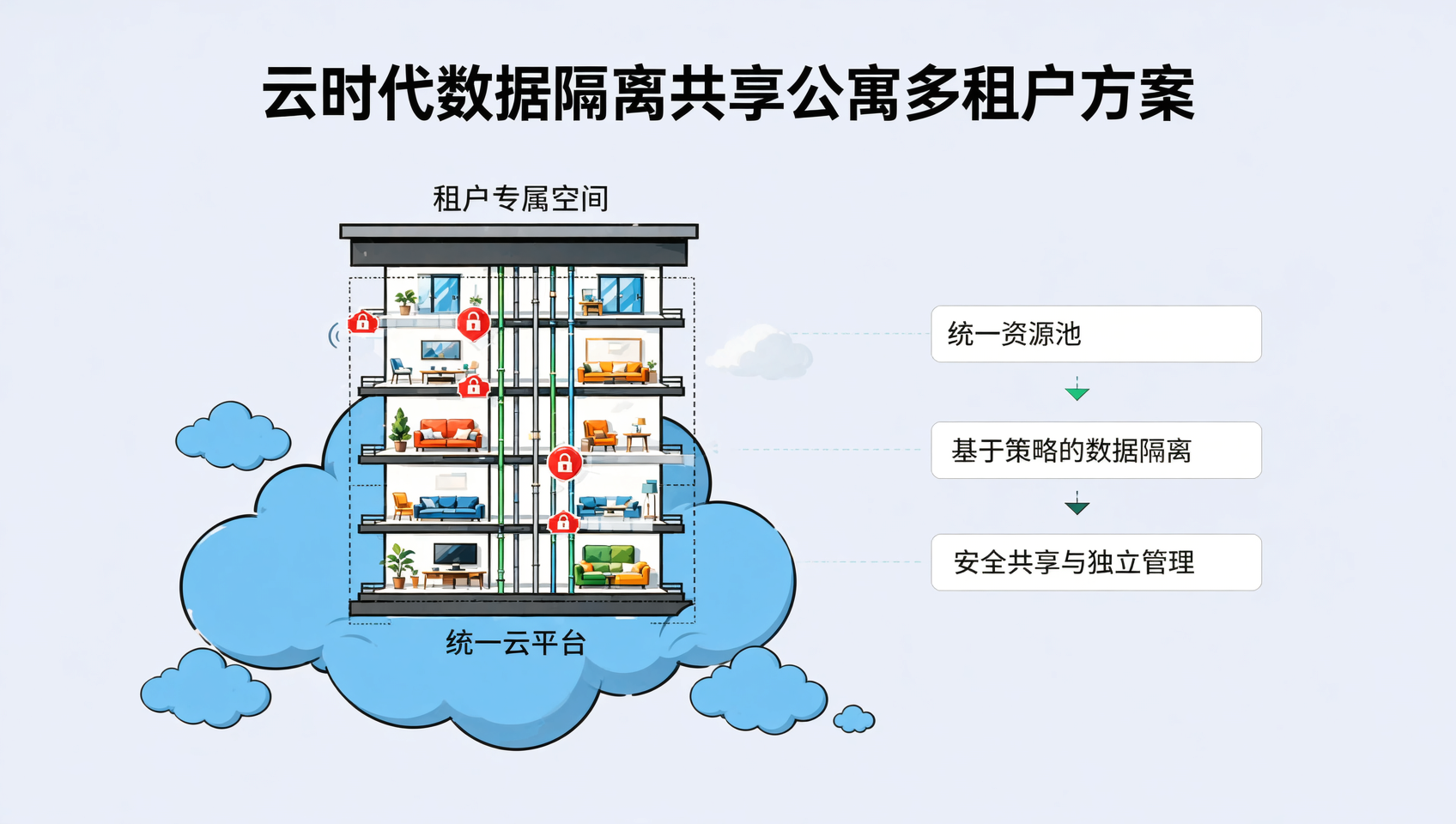 云时代数据隔离共享公寓多租户方案

租户专属空间

统一云平台

统一资源池

基于策略的数据隔离

安全共享与独立管理